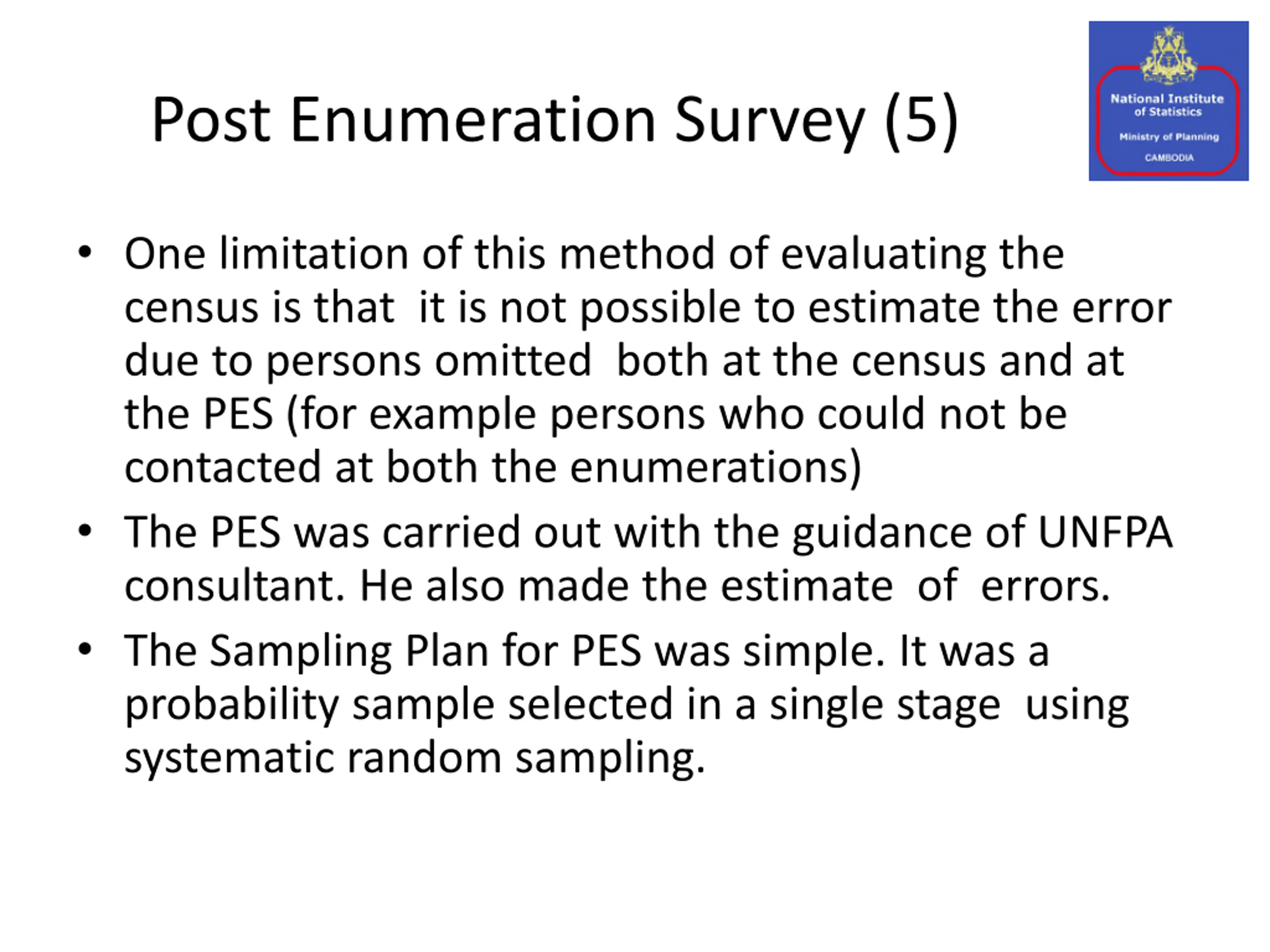 Post Enumeration Survey (5)

National Institute of Statistics
Ministry of Planning
CAMBODIA

• One limitation of this method of evaluating the census is that it is not possible to estimate the error due to persons omitted both at the census and at the PES (for example persons who could not be contacted at both the enumerations)

• The PES was carried out with the guidance of UNFPA consultant. He also made the estimate of errors.

• The Sampling Plan for PES was simple. It was a probability sample selected in a single stage using systematic random sampling.